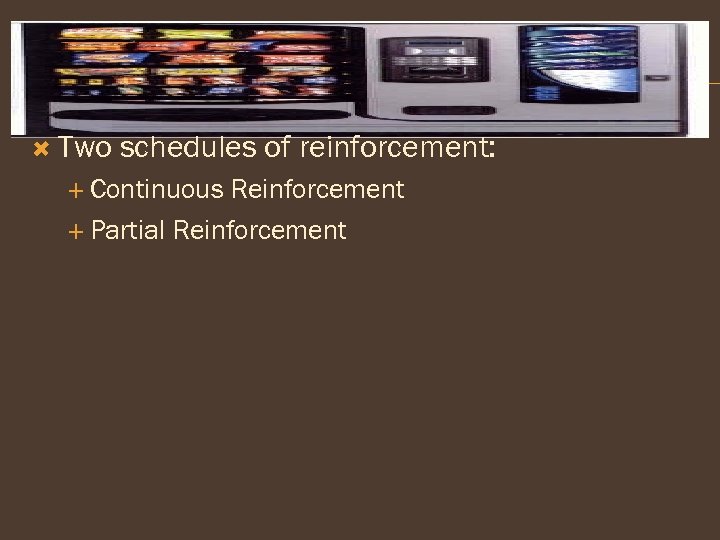 Two schedules of reinforcement:

Continuous Reinforcement

Partial Reinforcement